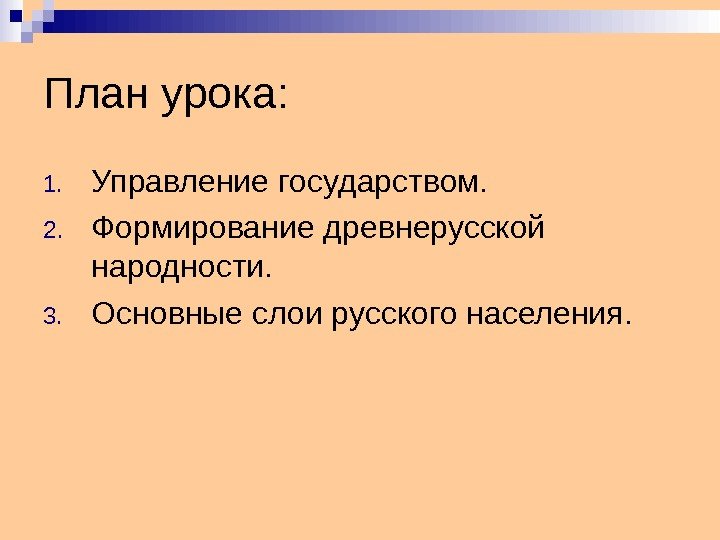 План урока:

1. Управление государством.
2. Формирование древнерусской народности.
3. Основные слои русского населения.